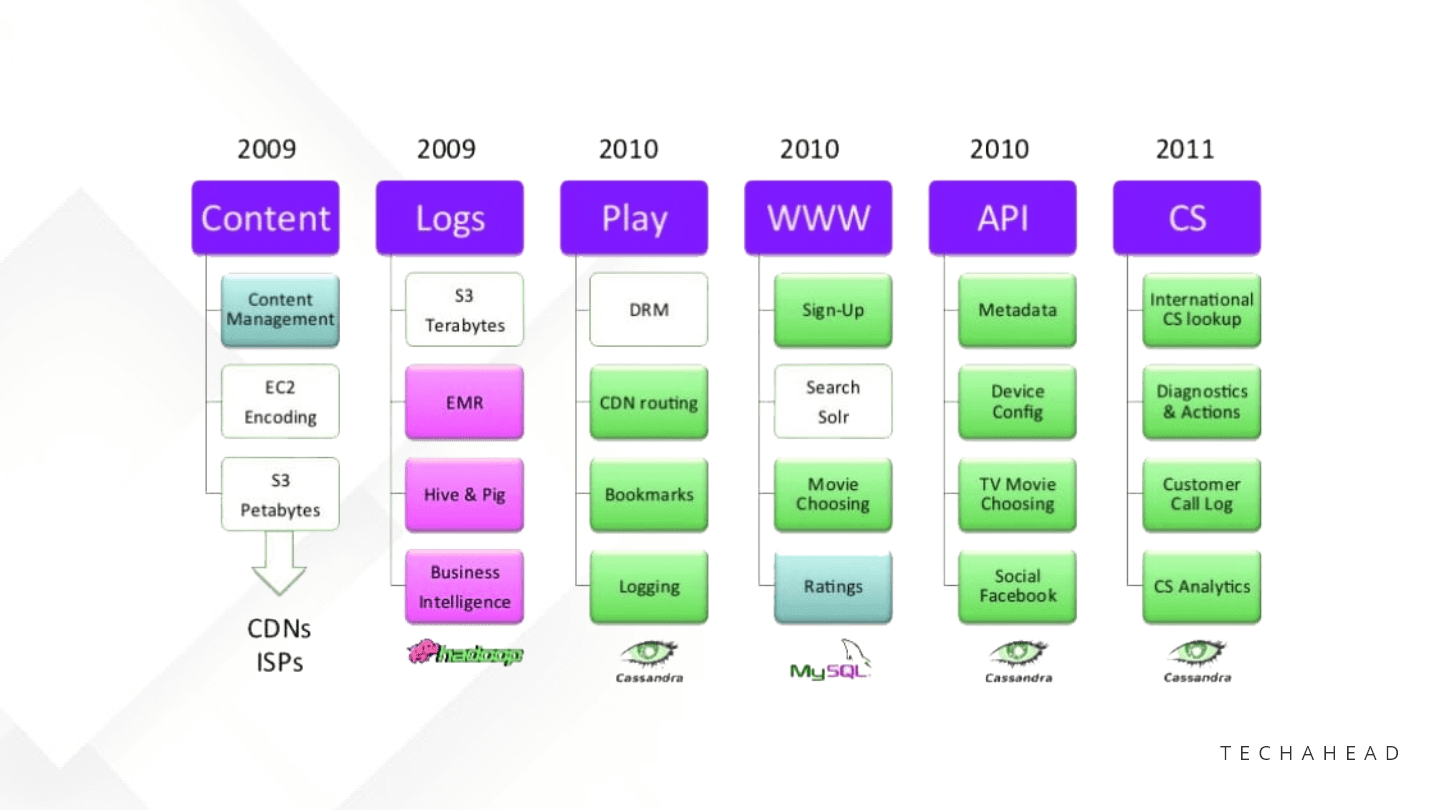 2009
Content
Content Management
EC2 Encoding
S3 Petabytes
CDNs ISPs

2009
Logs
S3 Terabytes
EMR
Hive & Pig
Business Intelligence
hadoop

2010
Play
DRM
CDN routing
Bookmarks
Logging
Cassandra

2010
WWW
Sign-Up
Search Solr
Movie Choosing
Ratings
MySQL

2010
API
Metadata
Device Config
TV Movie Choosing
Social Facebook
Cassandra

2011
CS
International CS lookup
Diagnostics & Actions
Customer Call Log
CS Analytics
Cassandra

TECHAHEAD